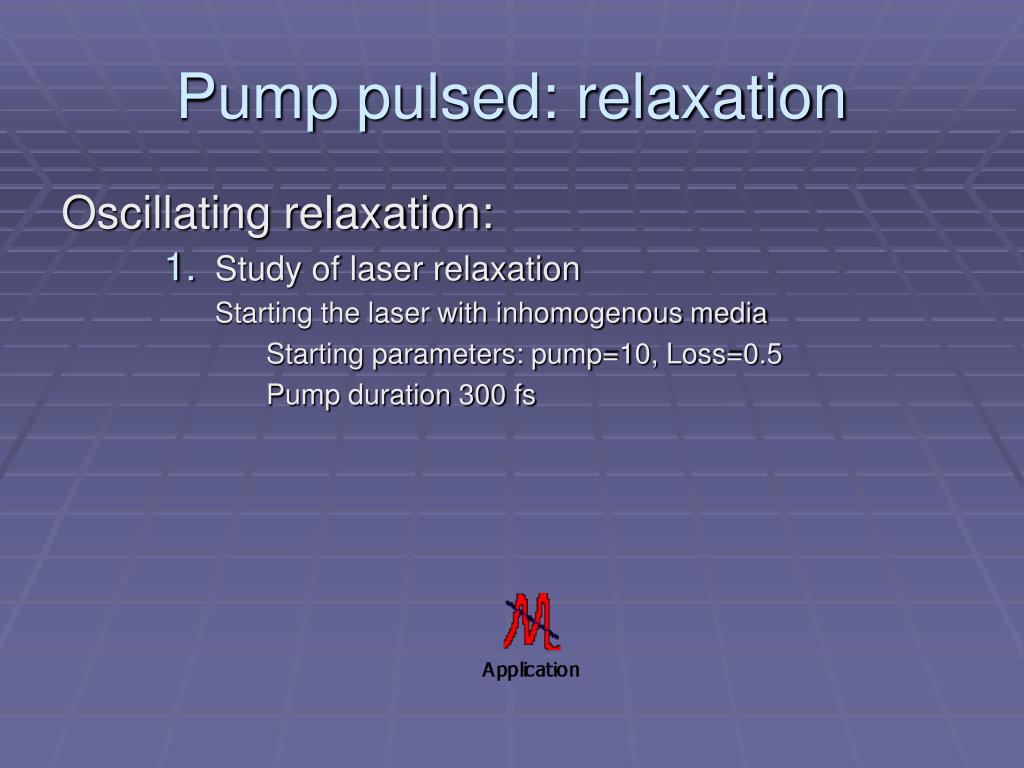 Pump pulsed: relaxation

Oscillating relaxation:

1. Study of laser relaxation

Starting the laser with inhomogenous media

Starting parameters: pump=10, Loss=0.5

Pump duration 300 fs

Application